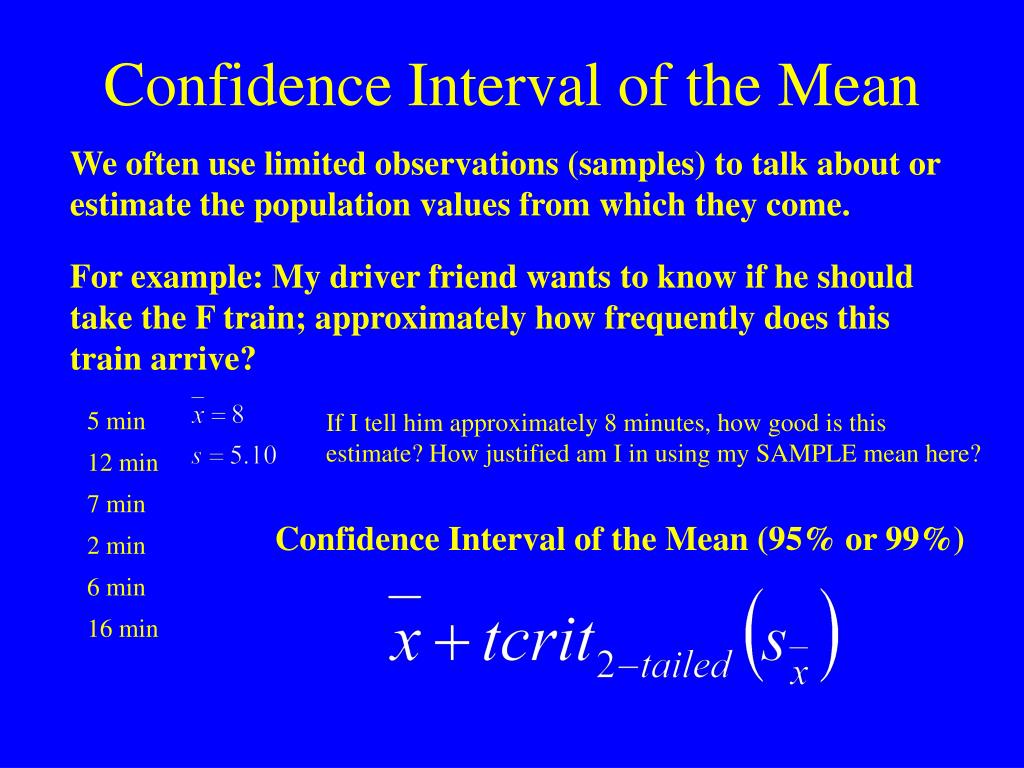 Confidence Interval of the Mean

We often use limited observations (samples) to talk about or estimate the population values from which they come.

For example: My driver friend wants to know if he should take the F train; approximately how frequently does this train arrive?

5 min

12 min

7 min

2 min

6 min

16 min

$\bar{x} = 8$

$s = 5.10$

If I tell him approximately 8 minutes, how good is this estimate? How justified am I in using my SAMPLE mean here?

Confidence Interval of the Mean (95% or 99%)

$\bar{x} + tcrit_{2-tailed}\left(s_{\bar{x}}\right)$